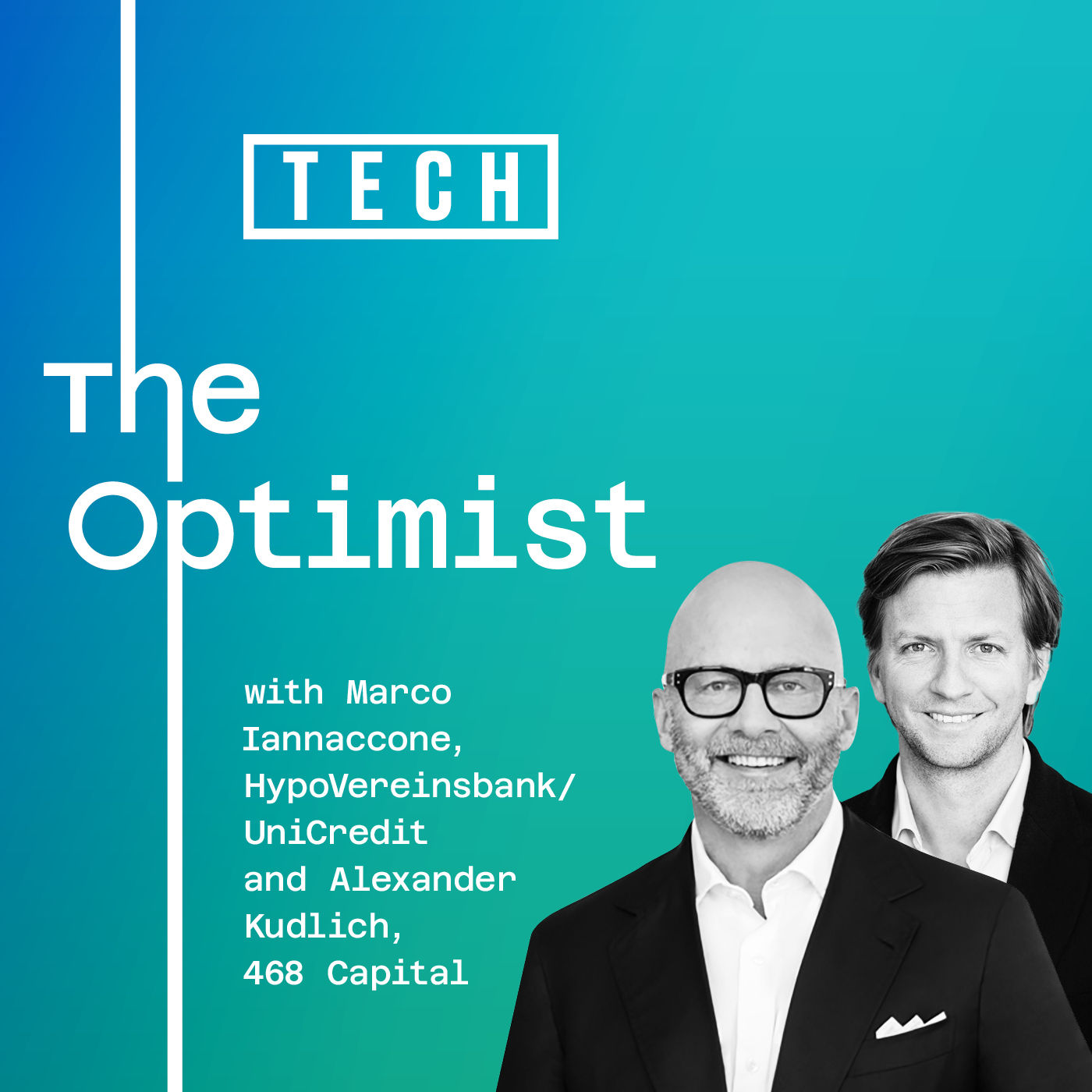 TECH

The Optimist

with Marco Iannaccone, HypoVereinsbank/ UniCredit and Alexander Kudlich, 468 Capital